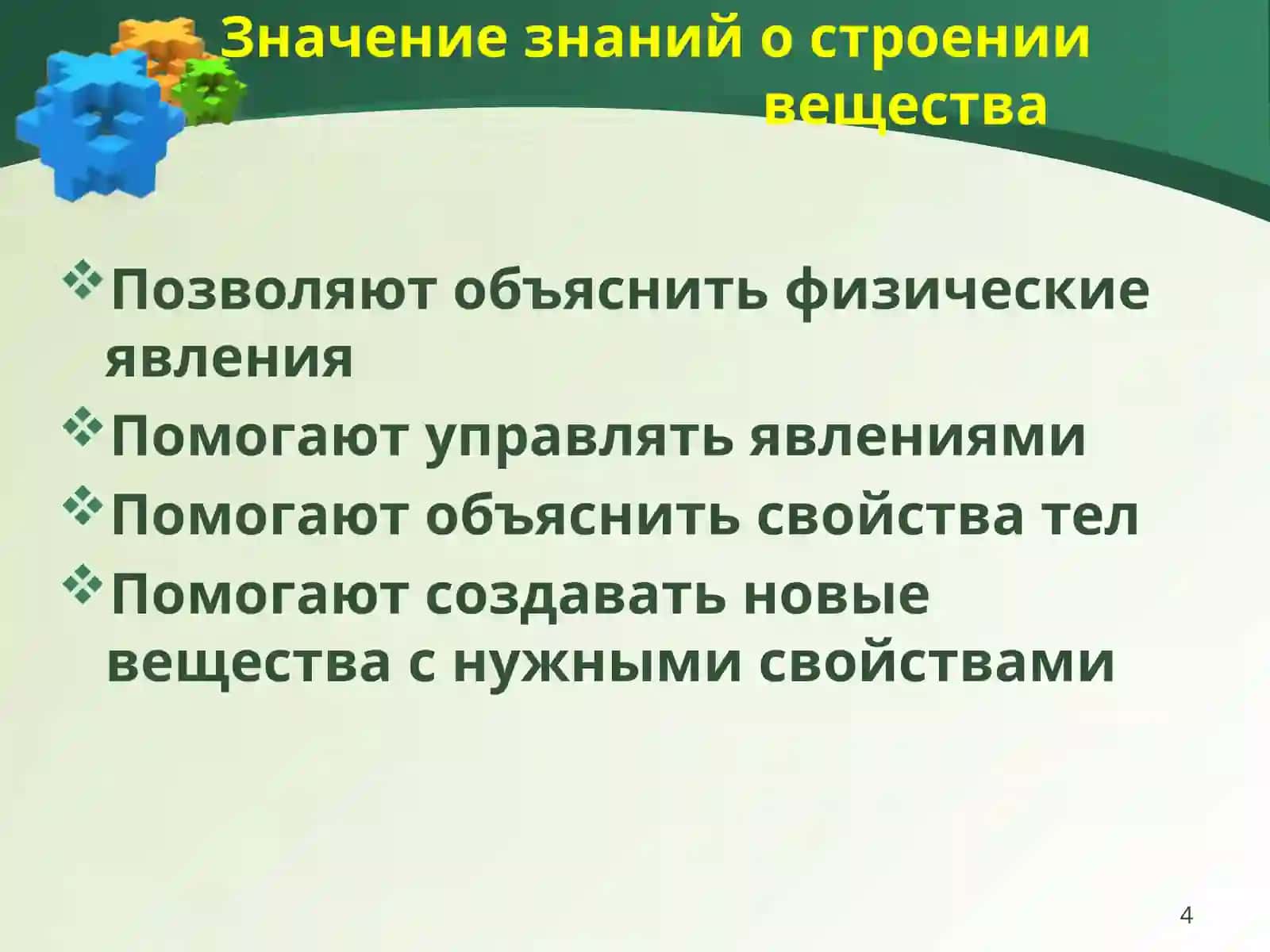 Значение знаний о строении вещества

❖Позволяют объяснить физические явления

❖Помогают управлять явлениями

❖Помогают объяснить свойства тел

❖Помогают создавать новые вещества с нужными свойствами

4